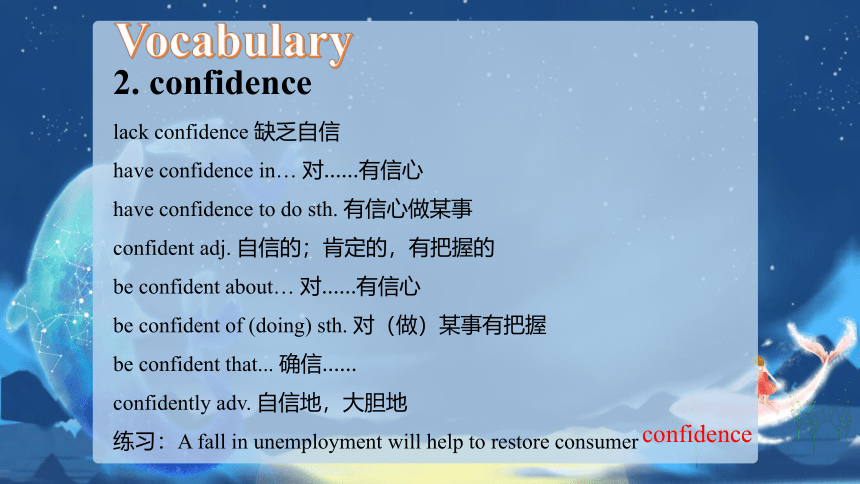 Vocabulary
2. confidence

lack confidence 缺乏自信

have confidence in… 对......有信心

have confidence to do sth. 有信心做某事

confident adj. 自信的；肯定的，有把握的

be confident about… 对......有信心

be confident of (doing) sth. 对（做）某事有把握

be confident that... 确信......

confidently adv. 自信地，大胆地

练习：A fall in unemployment will help to restore consumer confidence